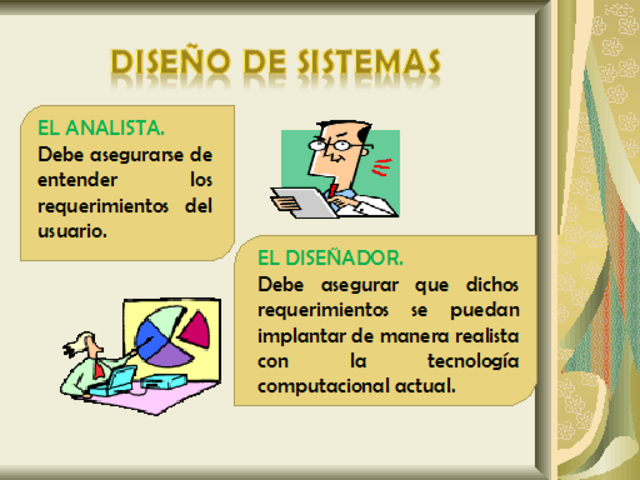 DISEÑO DE SISTEMAS

EL ANALISTA.
Debe asegurarse de entender los requerimientos del usuario.

EL DISEÑADOR.
Debe asegurar que dichos requerimientos se puedan implantar de manera realista con la tecnología computacional actual.